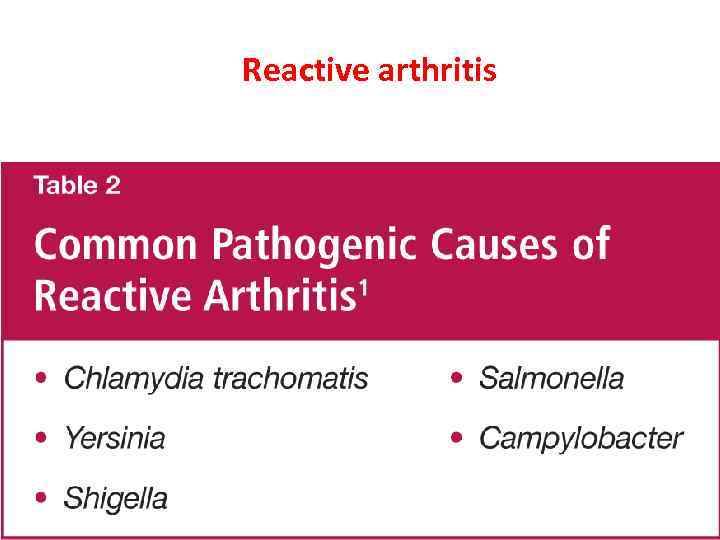 Reactive arthritis

Table 2

Common Pathogenic Causes of Reactive Arthritis$^1$

• Chlamydia trachomatis
• Yersinia
• Shigella

• Salmonella
• Campylobacter